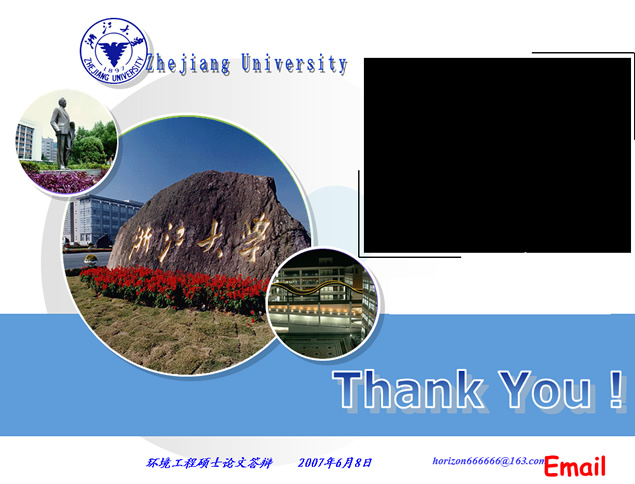 浙江大学
1897
ZHEJIANG UNIVERSITY
Zhejiang University

浙江大学

Thank You !

环境工程硕士论文答辩　2007年6月8日　horizon666666@163.com Email